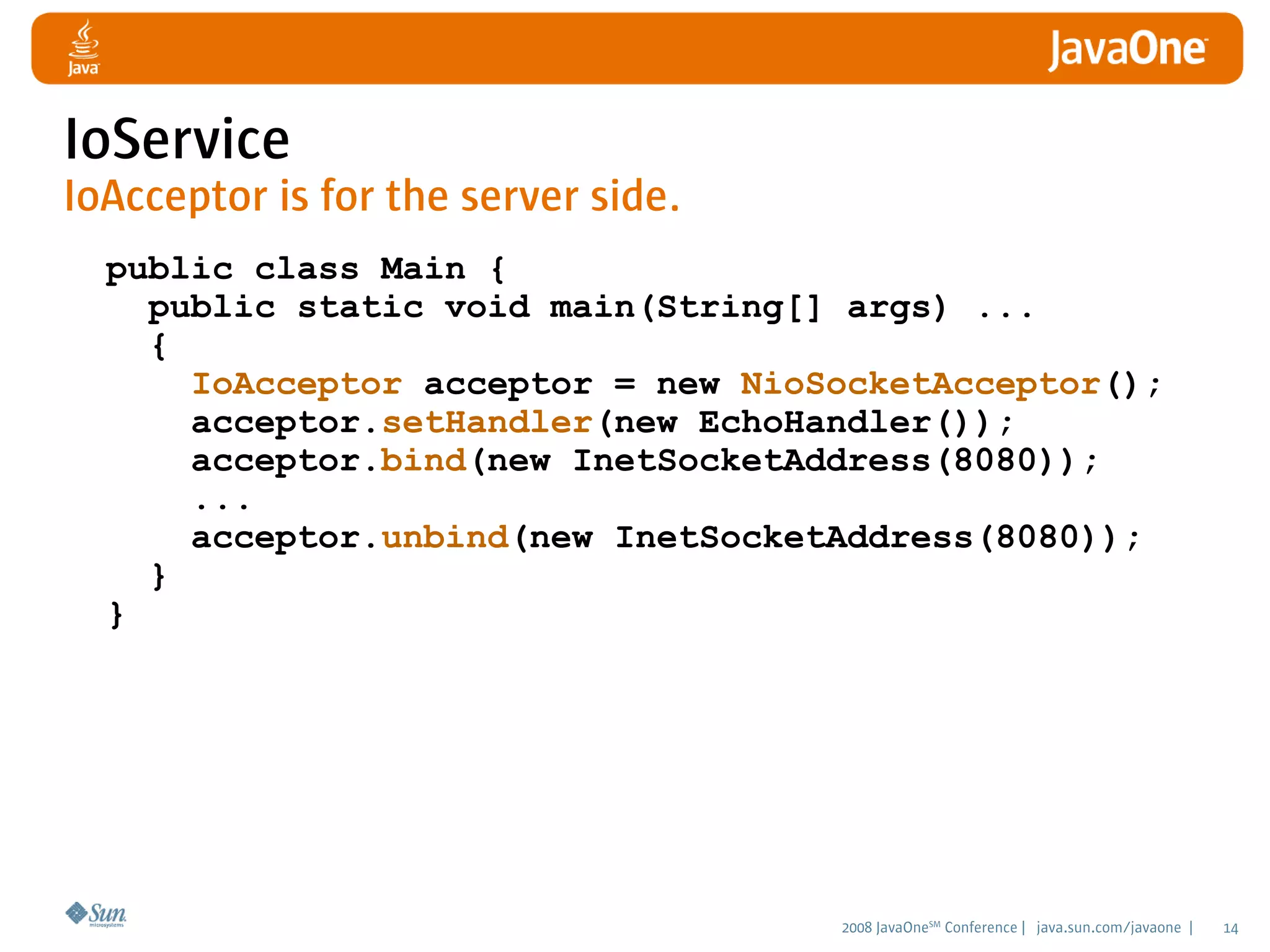 Java

JavaOne

IoService

IoAcceptor is for the server side.

public class Main {
  public static void main(String[] args) ...
  {
    IoAcceptor acceptor = new NioSocketAcceptor();
    acceptor.setHandler(new EchoHandler());
    acceptor.bind(new InetSocketAddress(8080));
    ...
    acceptor.unbind(new InetSocketAddress(8080));
  }
}

Sun microsystems

2008 JavaOne$^{SM}$ Conference | java.sun.com/javaone | 14